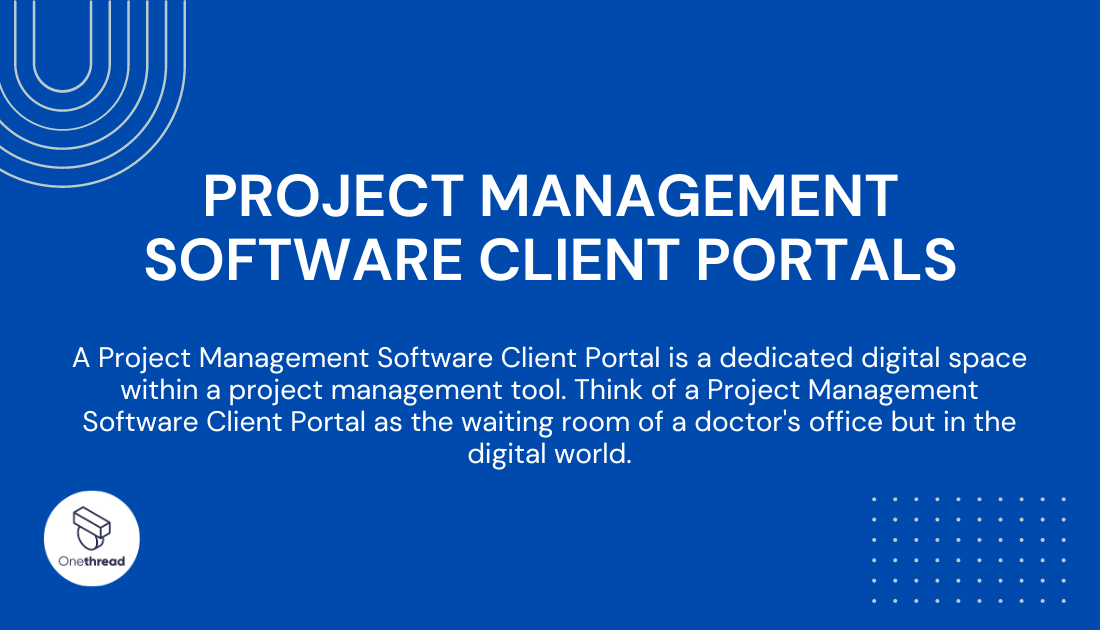 PROJECT MANAGEMENT SOFTWARE CLIENT PORTALS

A Project Management Software Client Portal is a dedicated digital space within a project management tool. Think of a Project Management Software Client Portal as the waiting room of a doctor's office but in the digital world.

Onethread